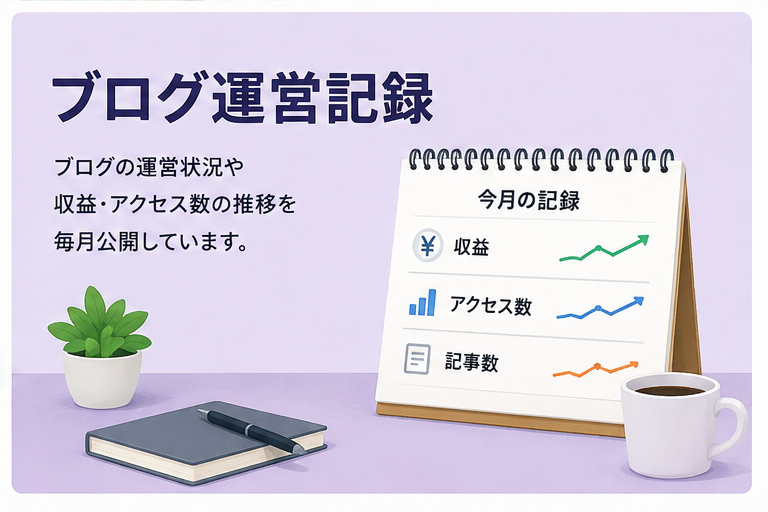 ブログ運営記録

ブログの運営状況や
収益・アクセス数の推移を
毎月公開しています。

今月の記録

¥ 収益

アクセス数

記事数